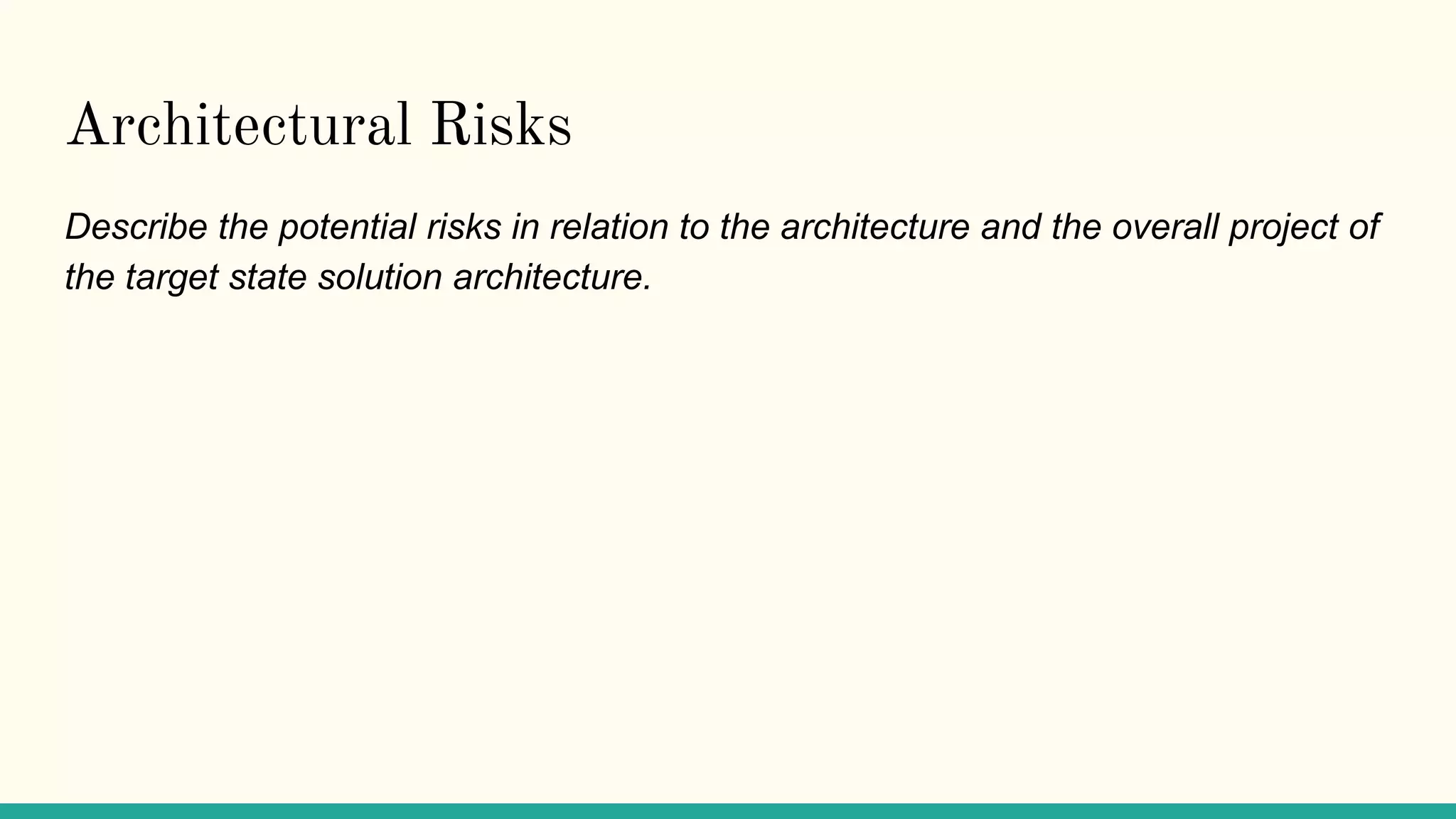 Architectural Risks

Describe the potential risks in relation to the architecture and the overall project of the target state solution architecture.